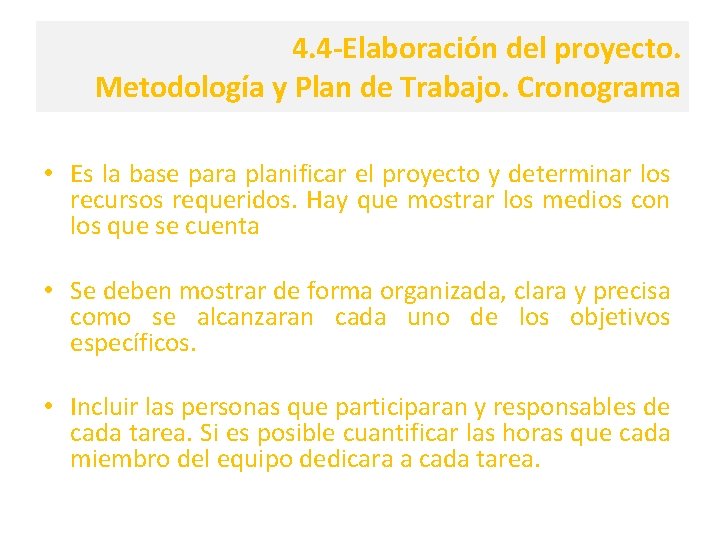 4.4-Elaboración del proyecto. Metodología y Plan de Trabajo. Cronograma

• Es la base para planificar el proyecto y determinar los recursos requeridos. Hay que mostrar los medios con los que se cuenta

• Se deben mostrar de forma organizada, clara y precisa como se alcanzaran cada uno de los objetivos específicos.

• Incluir las personas que participaran y responsables de cada tarea. Si es posible cuantificar las horas que cada miembro del equipo dedicara a cada tarea.